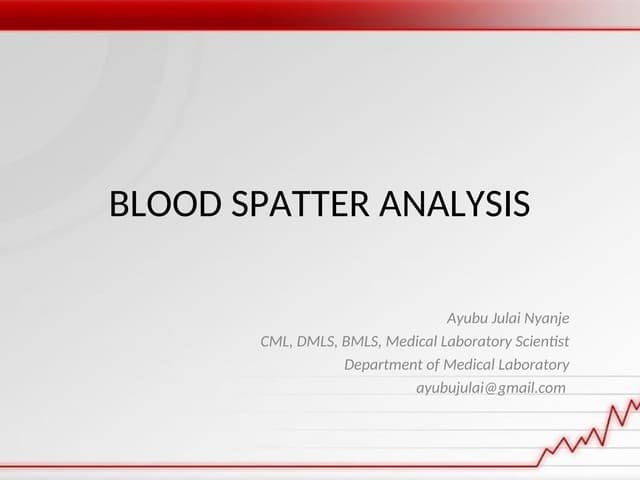 BLOOD SPATTER ANALYSIS

Ayubu Julai Nyanje
CML, DMLS, BMLS, Medical Laboratory Scientist
Department of Medical Laboratory
ayubujulai@gmail.com